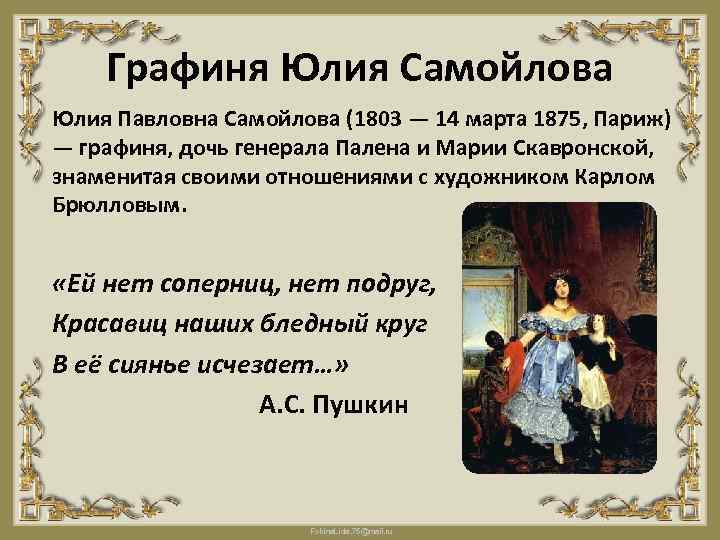 Графиня Юлия Самойлова

Юлия Павловна Самойлова (1803 — 14 марта 1875, Париж) — графиня, дочь генерала Палена и Марии Скавронской, знаменитая своими отношениями с художником Карлом Брюлловым.

«Ей нет соперниц, нет подруг,

Красавиц наших бледный круг

В её сиянье исчезает…»

А.С. Пушкин

FokinaLida.75@mail.ru